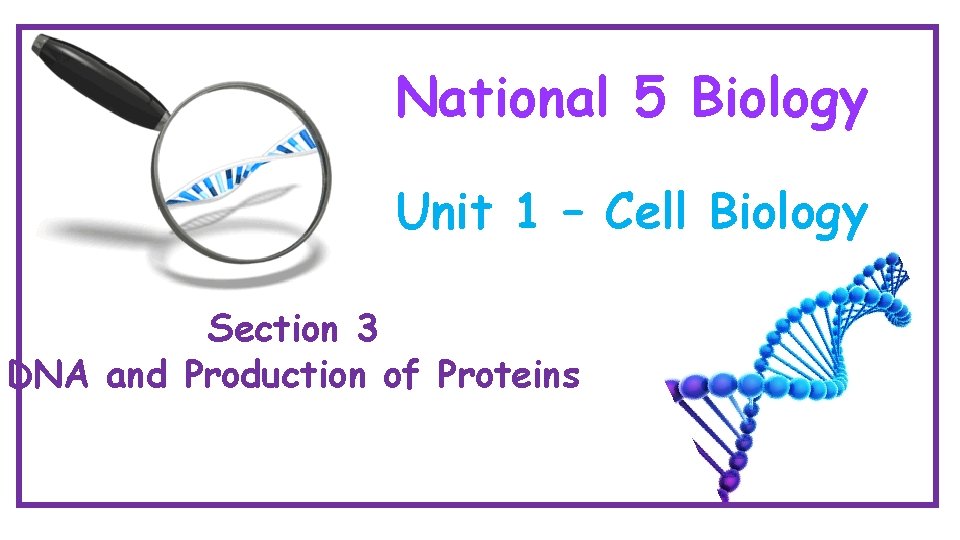 National 5 Biology

Unit 1 – Cell Biology

Section 3
DNA and Production of Proteins